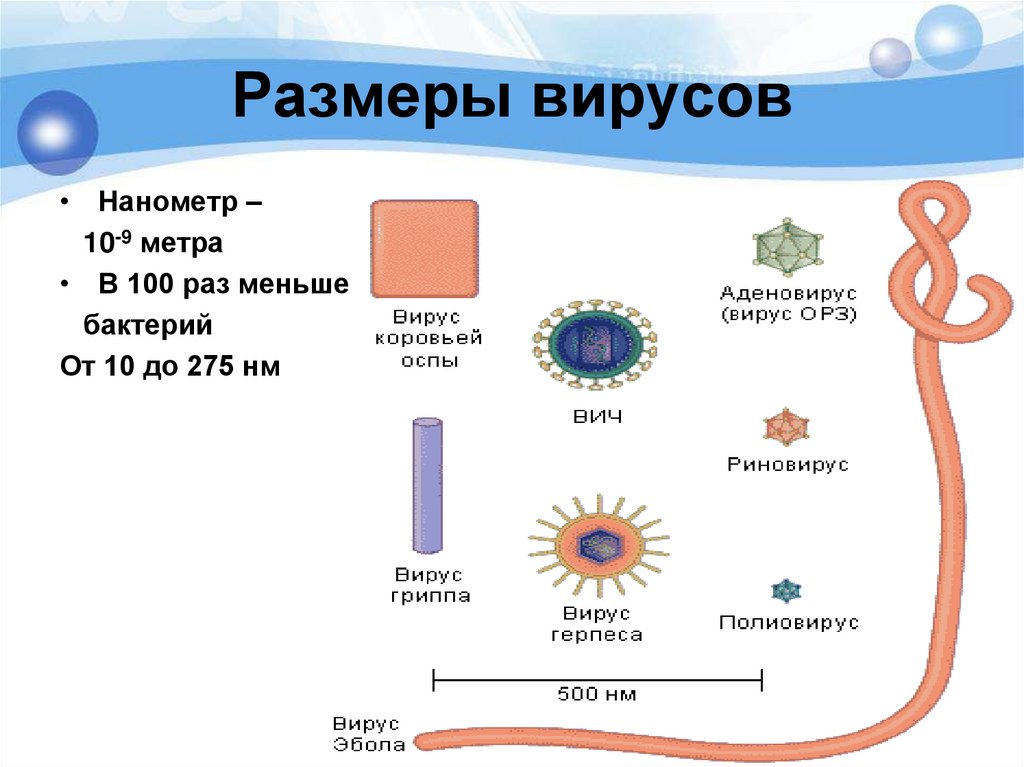 Размеры вирусов

• Нанометр – $10^{-9}$ метра
• В 100 раз меньше бактерий
От 10 до 275 нм

Вирус коровьей оспы

ВИЧ

Аденовирус (вирус ОРЗ)

Риновирус

Вирус гриппа

Вирус герпеса

Полиовирус

500 нм

Вирус Эбола